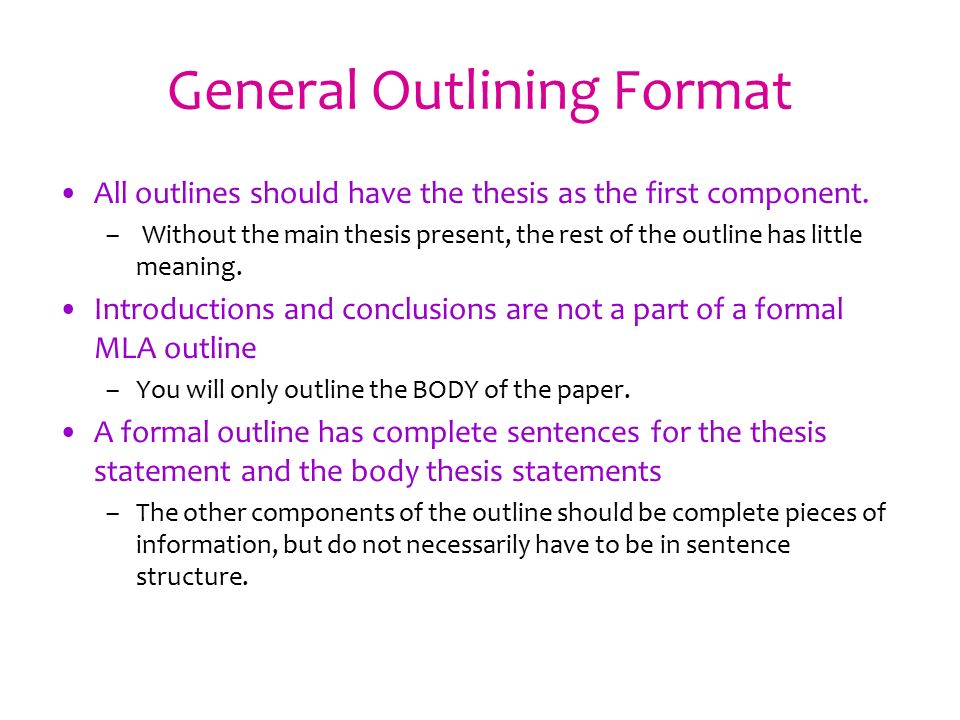 General Outlining Format

• All outlines should have the thesis as the first component.
  – Without the main thesis present, the rest of the outline has little meaning.
• Introductions and conclusions are not a part of a formal MLA outline
  – You will only outline the BODY of the paper.
• A formal outline has complete sentences for the thesis statement and the body thesis statements
  – The other components of the outline should be complete pieces of information, but do not necessarily have to be in sentence structure.